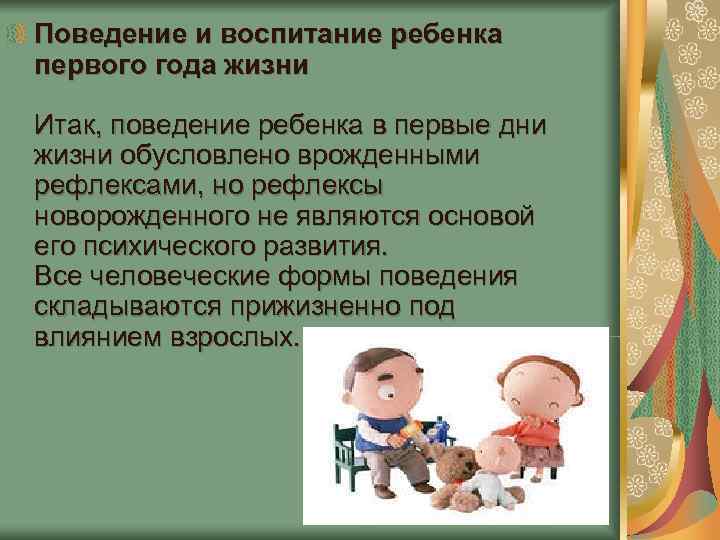 Поведение и воспитание ребенка первого года жизни

Итак, поведение ребенка в первые дни жизни обусловлено врожденными рефлексами, но рефлексы новорожденного не являются основой его психического развития.
Все человеческие формы поведения складываются прижизненно под влиянием взрослых.